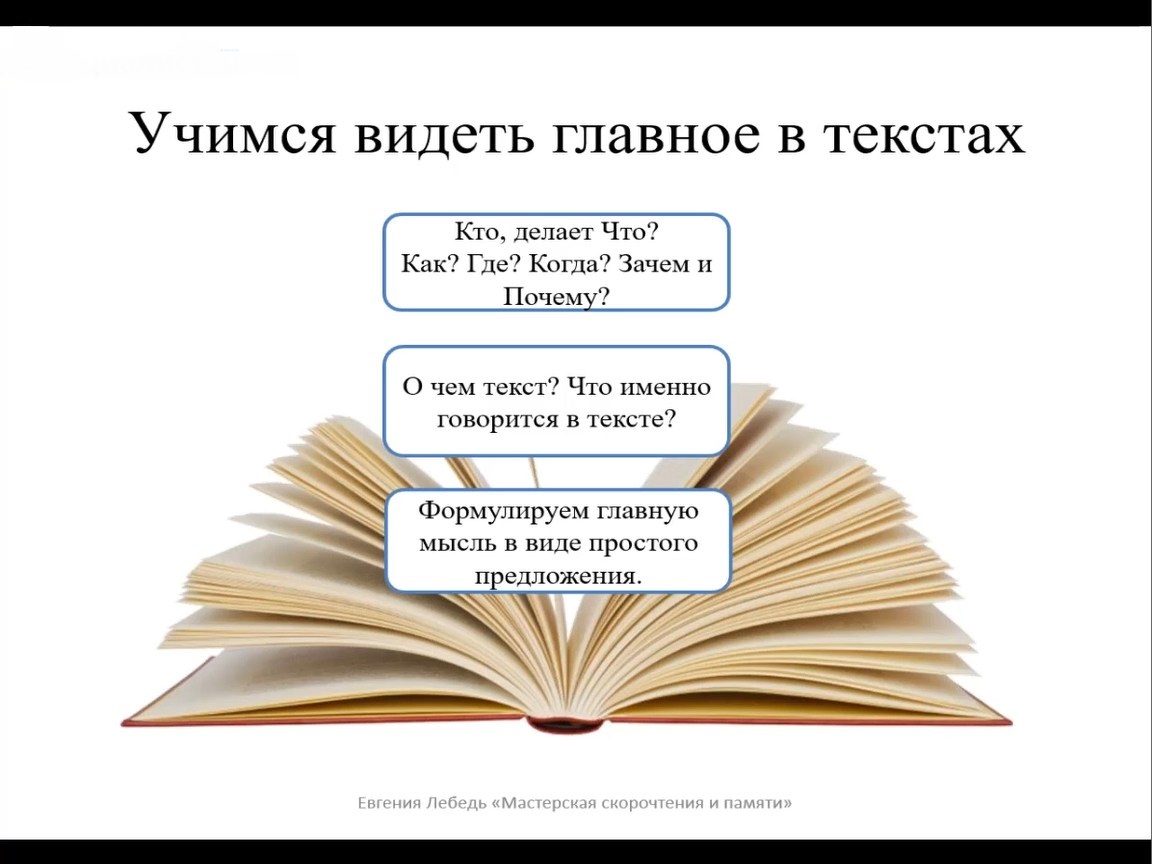 Учимся видеть главное в текстах

Кто, делает Что?
Как? Где? Когда? Зачем и Почему?

О чем текст? Что именно говорится в тексте?

Формулируем главную мысль в виде простого предложения.

Евгения Лебедь «Мастерская скорочтения и памяти»